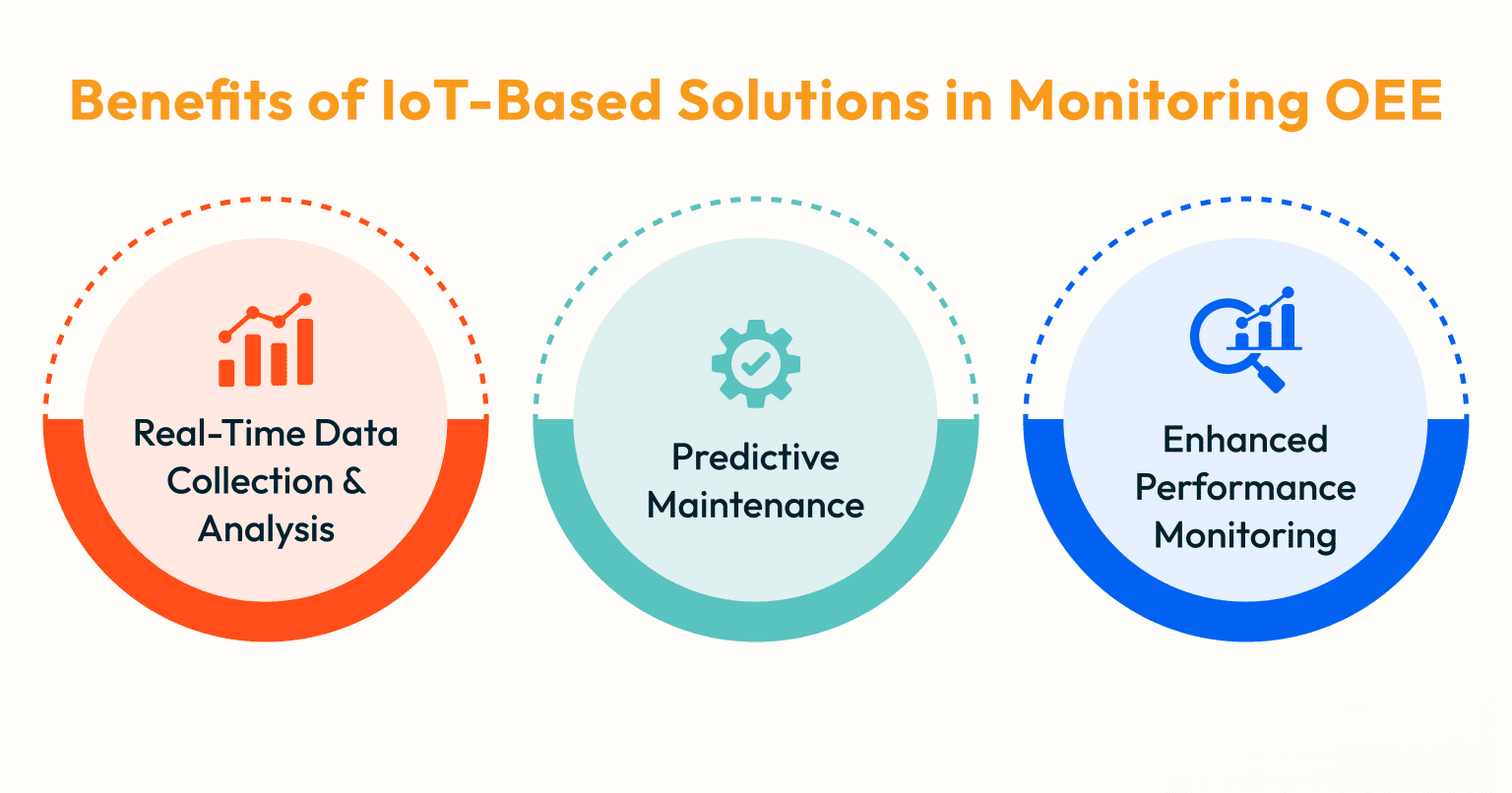 Benefits of IoT-Based Solutions in Monitoring OEE

Real-Time Data Collection & Analysis

Predictive Maintenance

Enhanced Performance Monitoring